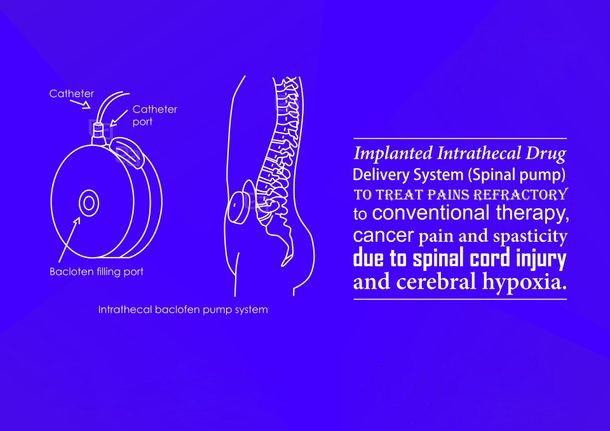 Catheter

Catheter port

Bacloten filling port

Intrathecal baclofen pump system

Implanted Intrathecal Drug Delivery System (Spinal pump) TO TREAT PAINS REFRACTORY to conventional therapy, cancer pain and spasticity due to spinal cord injury and cerebral hypoxia.